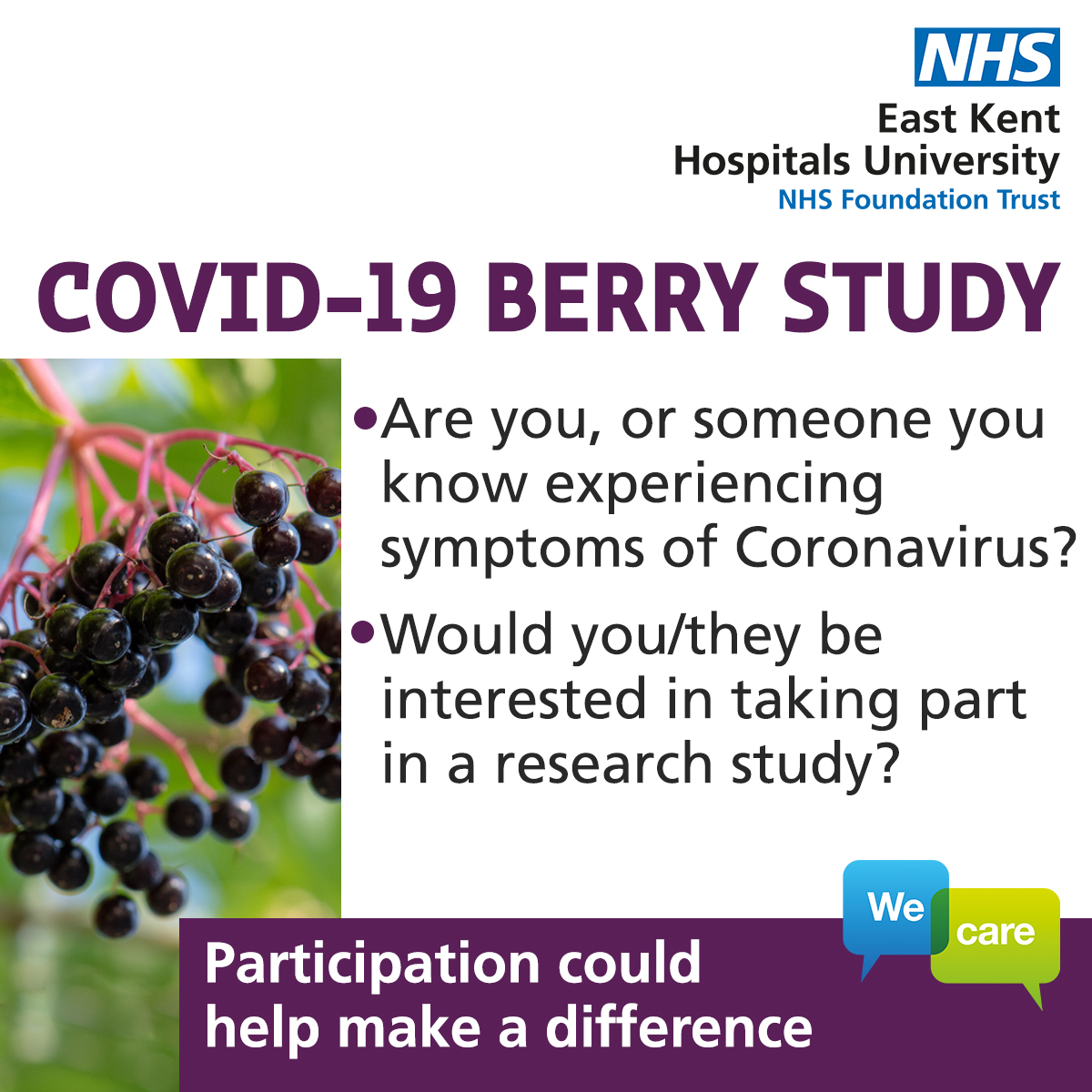 NHS
East Kent
Hospitals University
NHS Foundation Trust

COVID-19 BERRY STUDY

• Are you, or someone you know experiencing symptoms of Coronavirus?

• Would you/they be interested in taking part in a research study?

We care

Participation could help make a difference